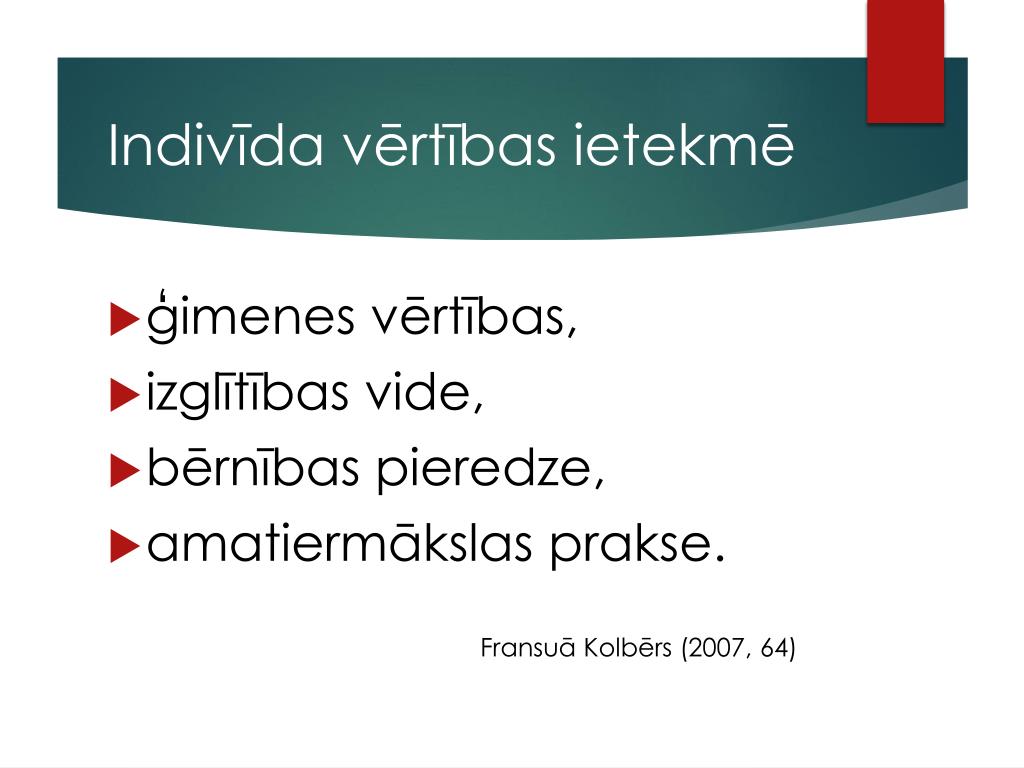 Indivīda vērtības ietekmē

ģimenes vērtības,
izglītības vide,
bērnības pieredze,
amatiermākslas prakse.

Fransuā Kolbērs (2007, 64)